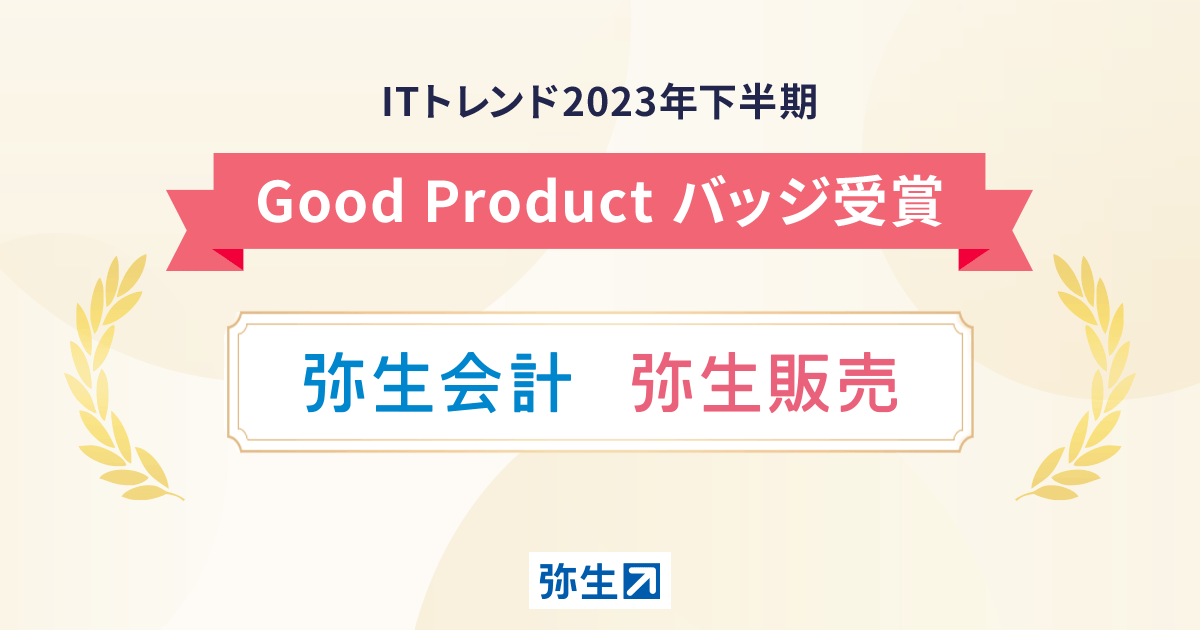 ITトレンド2023年下半期

Good Product バッジ受賞

弥生会計　弥生販売

弥生